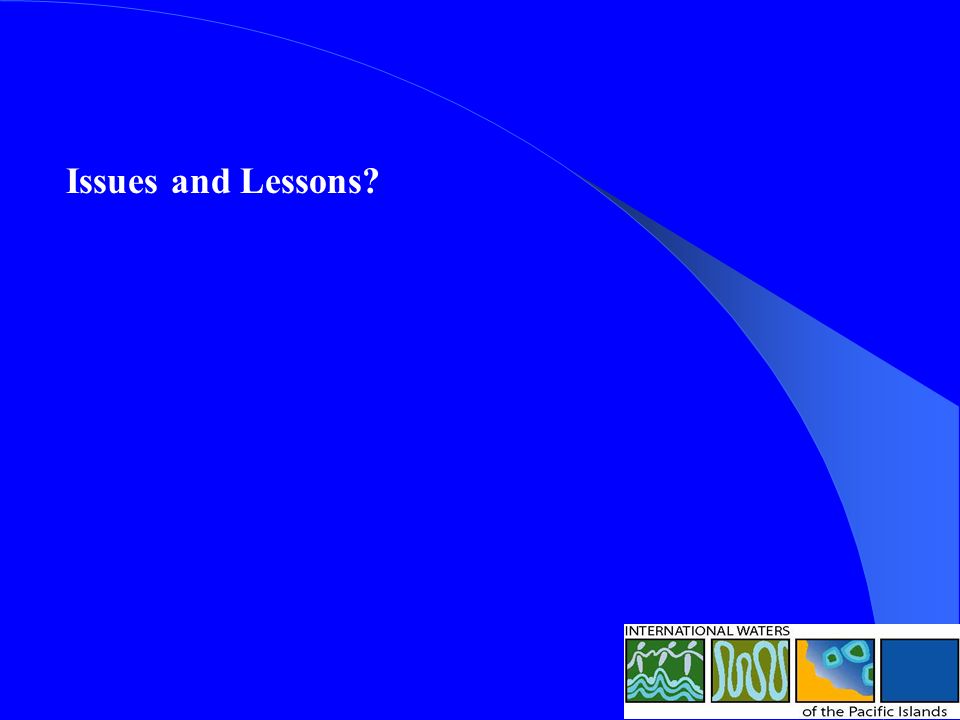 Issues and Lessons?

INTERNATIONAL WATERS
of the Pacific Islands